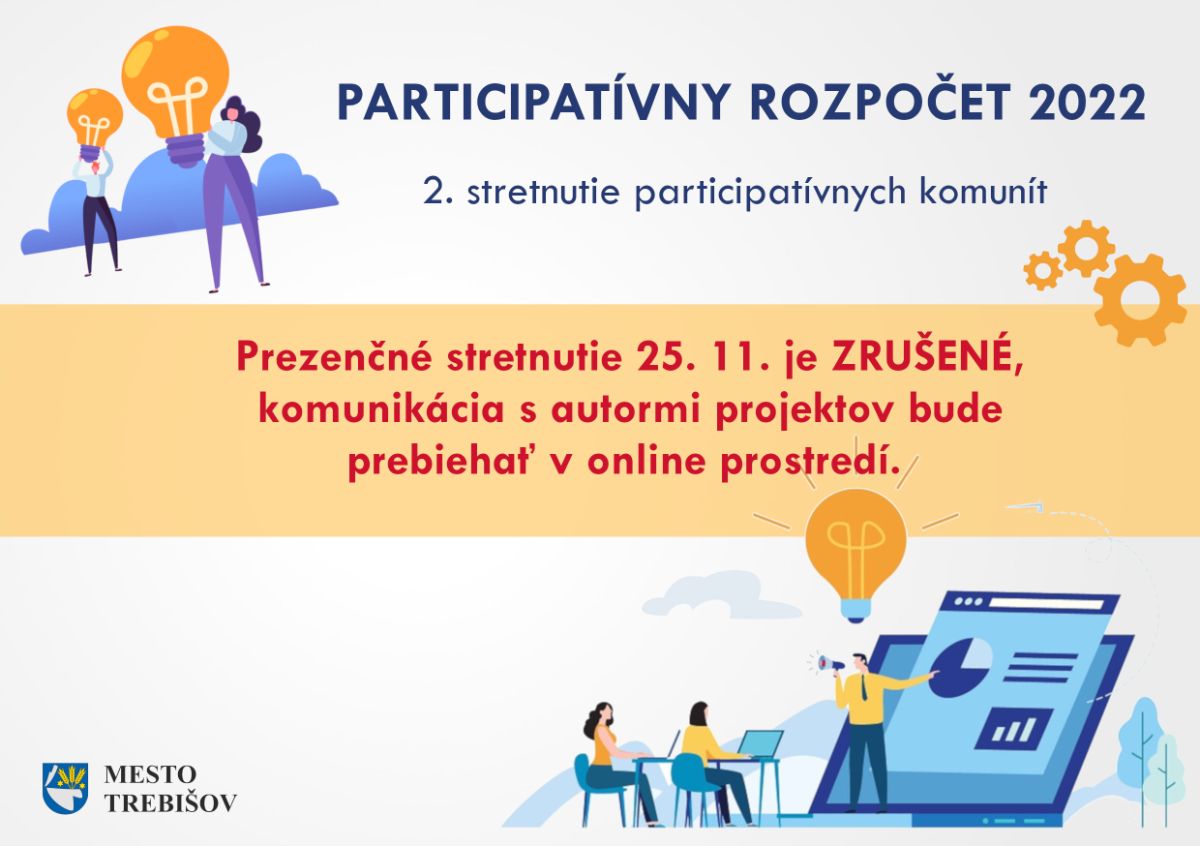 PARTICIPATÍVNY ROZPOČET 2022

2. stretnutie participatívnych komunít

Prezenčné stretnutie 25. 11. je ZRUŠENÉ, komunikácia s autormi projektov bude prebiehať v online prostredí.

MESTO TREBIŠOV